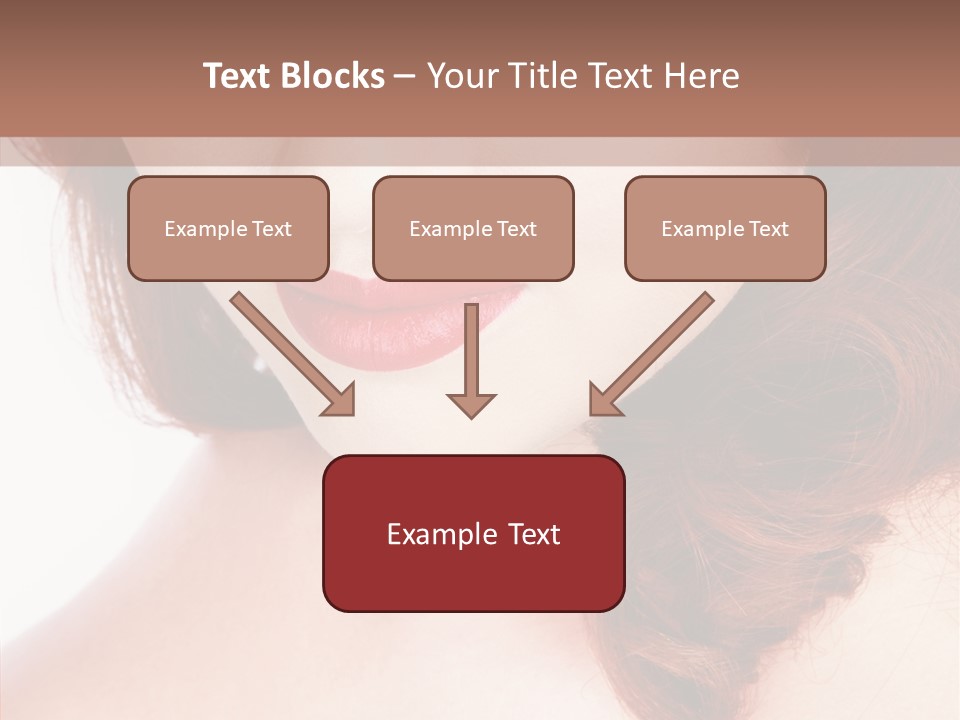 Text Blocks – Your Title Text Here

Example Text

Example Text

Example Text

Example Text